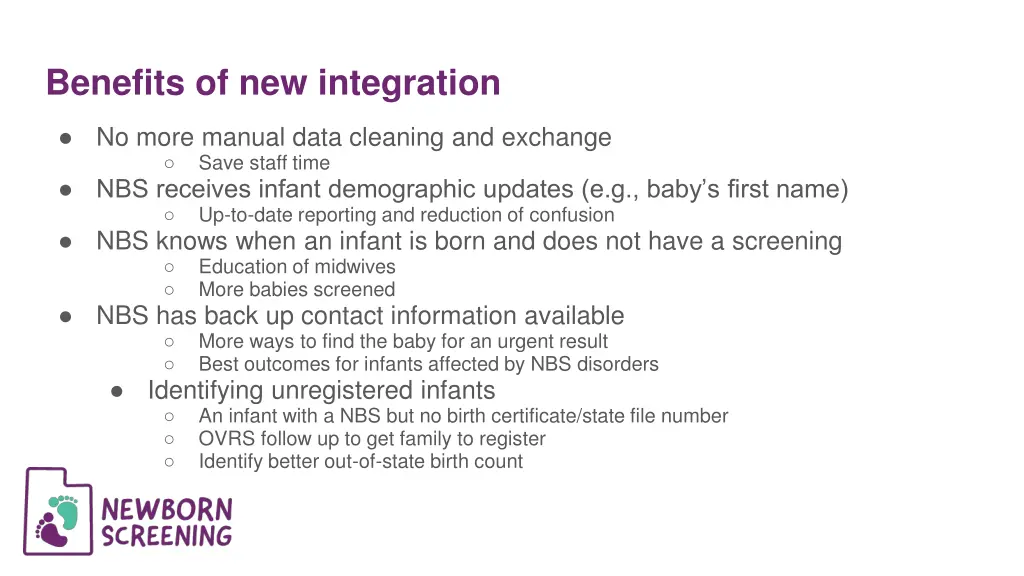 Benefits of new integration

● No more manual data cleaning and exchange
 ○ Save staff time
● NBS receives infant demographic updates (e.g., baby's first name)
 ○ Up-to-date reporting and reduction of confusion
● NBS knows when an infant is born and does not have a screening
 ○ Education of midwives
 ○ More babies screened
● NBS has back up contact information available
 ○ More ways to find the baby for an urgent result
 ○ Best outcomes for infants affected by NBS disorders
● Identifying unregistered infants
 ○ An infant with a NBS but no birth certificate/state file number
 ○ OVRS follow up to get family to register
 ○ Identify better out-of-state birth count

NEWBORN SCREENING